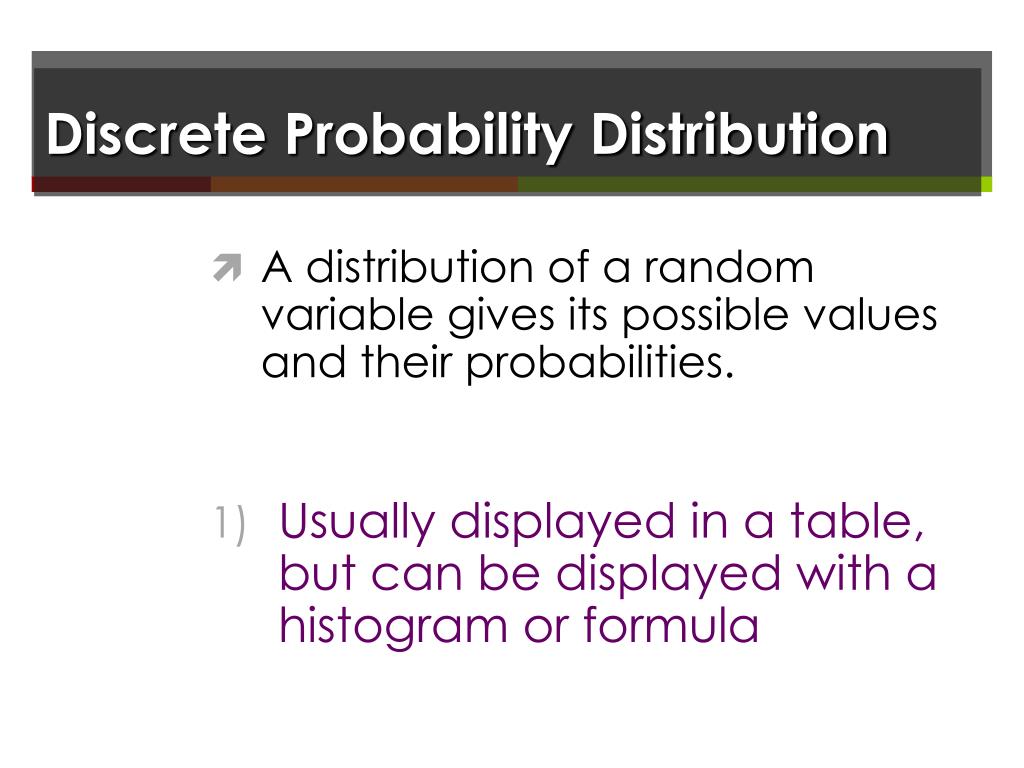 Discrete Probability Distribution

A distribution of a random variable gives its possible values and their probabilities.

1) Usually displayed in a table, but can be displayed with a histogram or formula